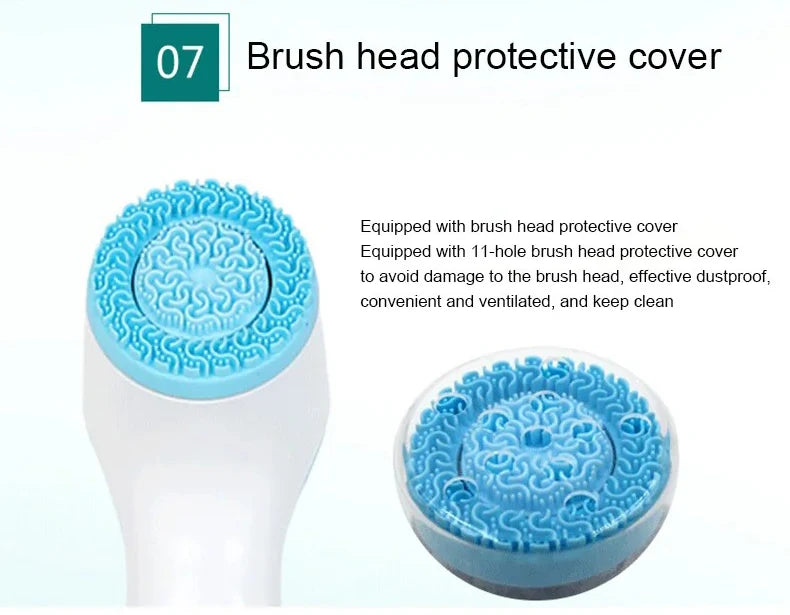 07 Brush head protective cover

Equipped with brush head protective cover
Equipped with 11-hole brush head protective cover to avoid damage to the brush head, effective dustproof, convenient and ventilated, and keep clean